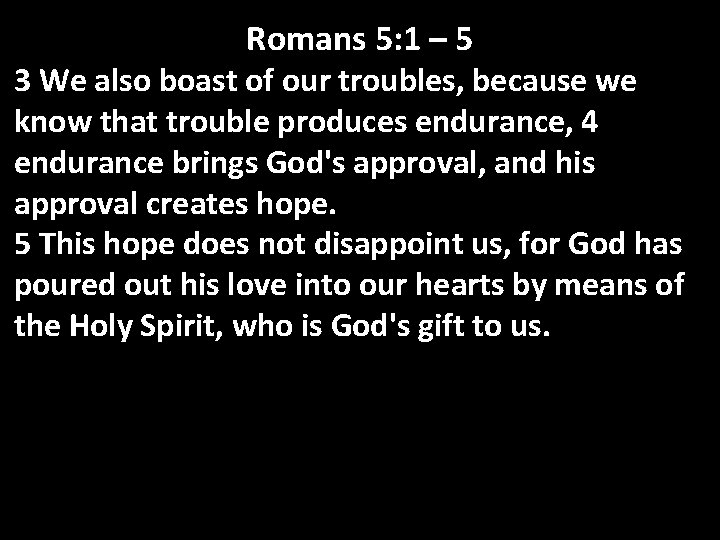 Romans 5:1 – 5

3 We also boast of our troubles, because we know that trouble produces endurance, 4 endurance brings God's approval, and his approval creates hope.

5 This hope does not disappoint us, for God has poured out his love into our hearts by means of the Holy Spirit, who is God's gift to us.